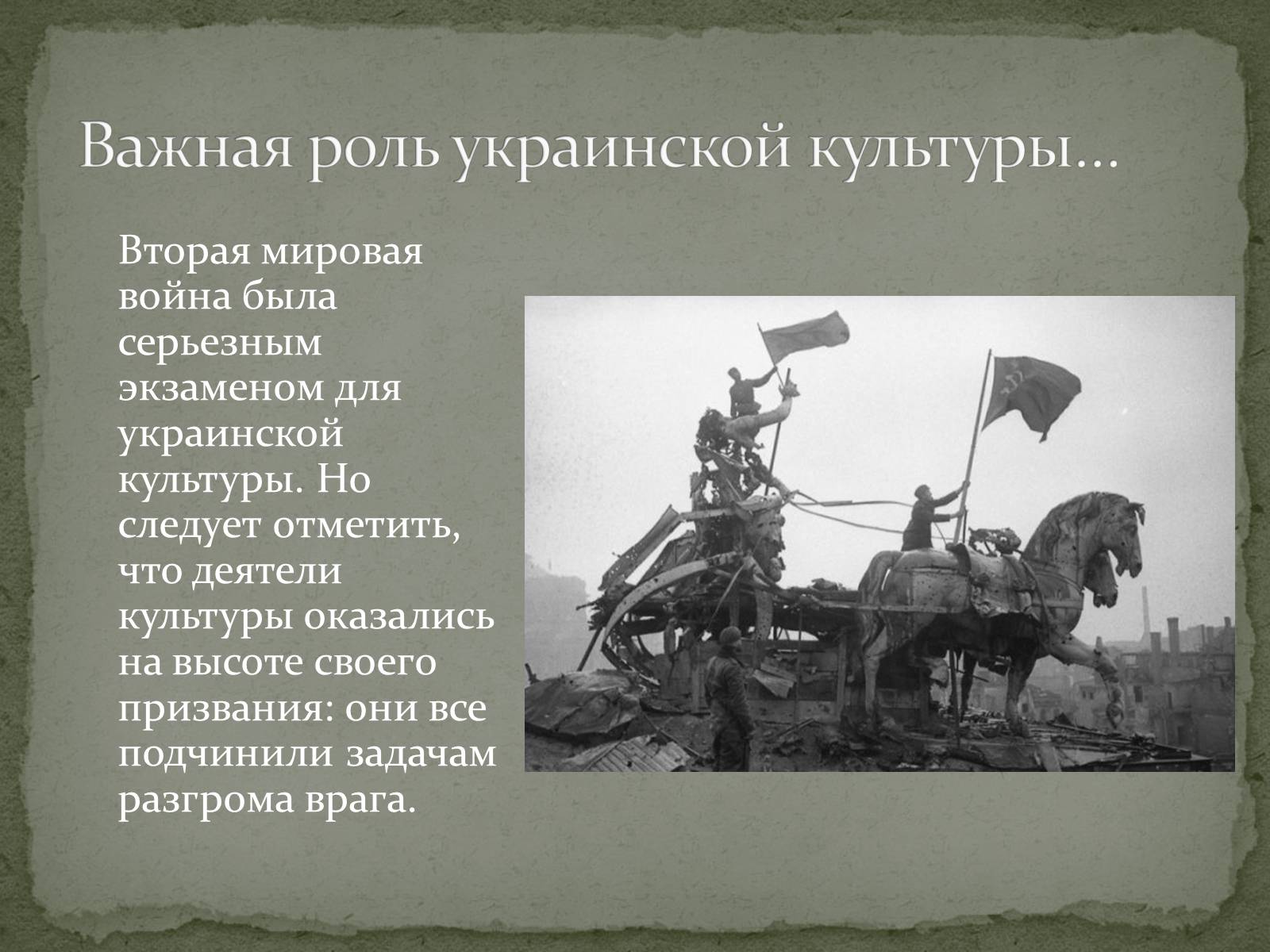 Важная роль украинской культуры…

Вторая мировая война была серьезным экзаменом для украинской культуры. Но следует отметить, что деятели культуры оказались на высоте своего призвания: они все подчинили задачам разгрома врага.